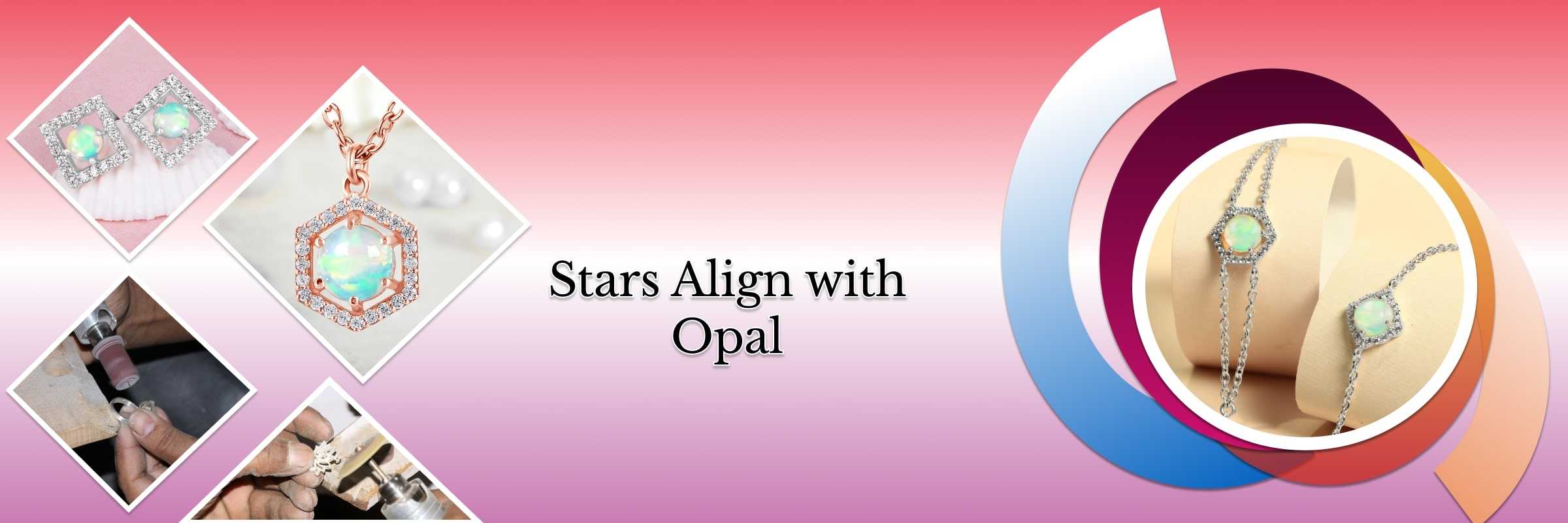 Stars Align with Opal